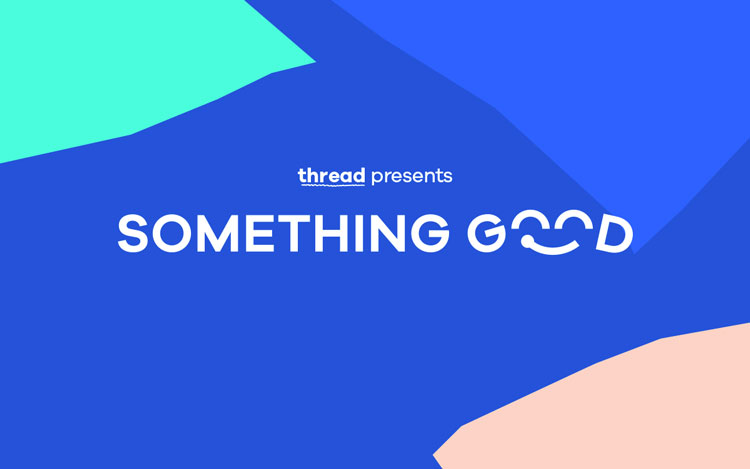 thread presents

SOMETHING GOOD